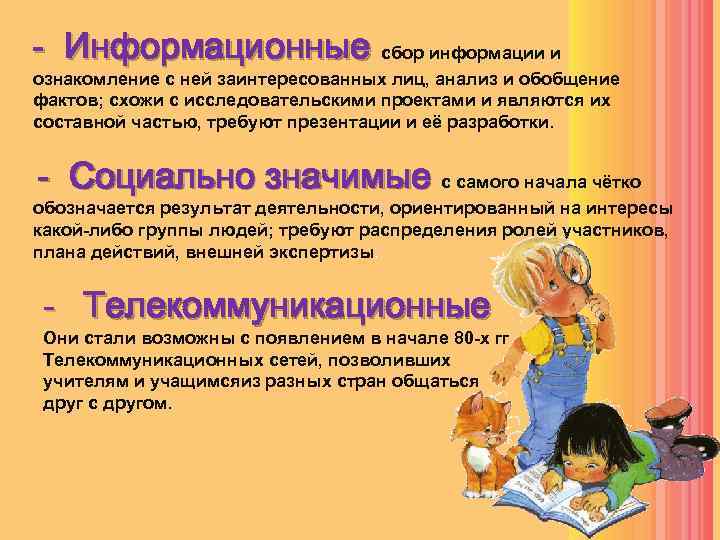 - Информационные сбор информации и ознакомление с ней заинтересованных лиц, анализ и обобщение фактов; схожи с исследовательскими проектами и являются их составной частью, требуют презентации и её разработки.

- Социально значимые с самого начала чётко обозначается результат деятельности, ориентированный на интересы какой-либо группы людей; требуют распределения ролей участников, плана действий, внешней экспертизы

- Телекоммуникационные

Они стали возможны с появлением в начале 80-х гг Телекоммуникационных сетей, позволивших учителям и учащимсяиз разных стран общаться друг с другом.